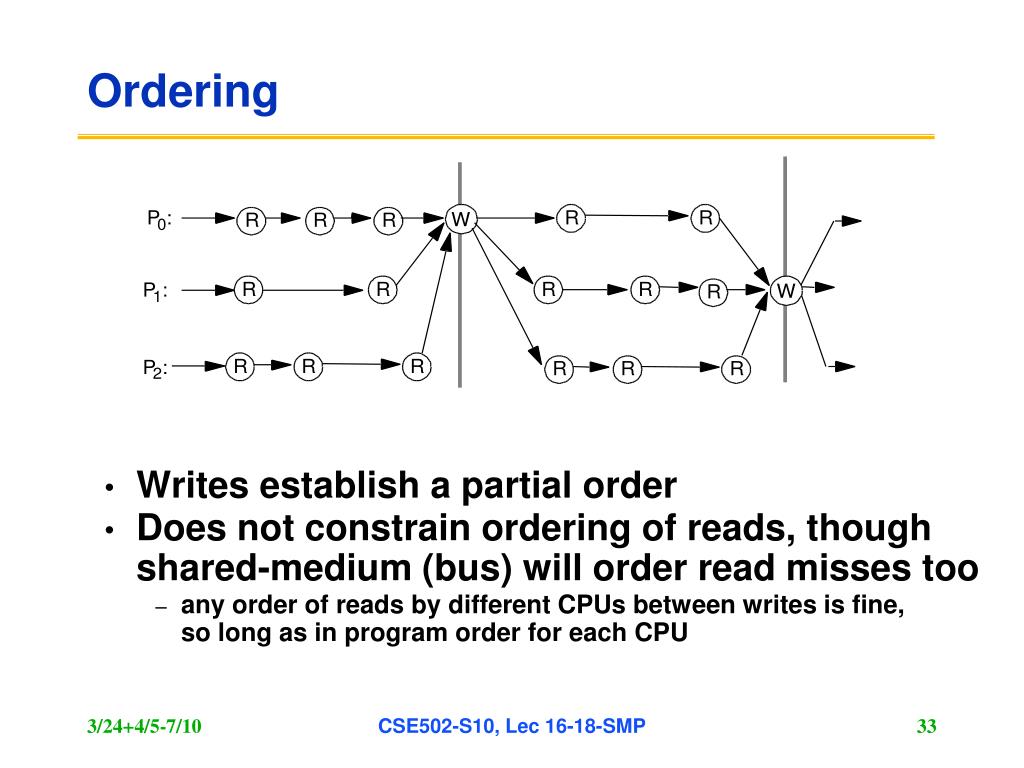 Ordering

$P_0$: R R R W R R

$P_1$: R R R R R W

$P_2$: R R R R R R

• Writes establish a partial order
• Does not constrain ordering of reads, though shared-medium (bus) will order read misses too
– any order of reads by different CPUs between writes is fine, so long as in program order for each CPU

3/24+4/5-7/10
CSE502-S10, Lec 16-18-SMP
33